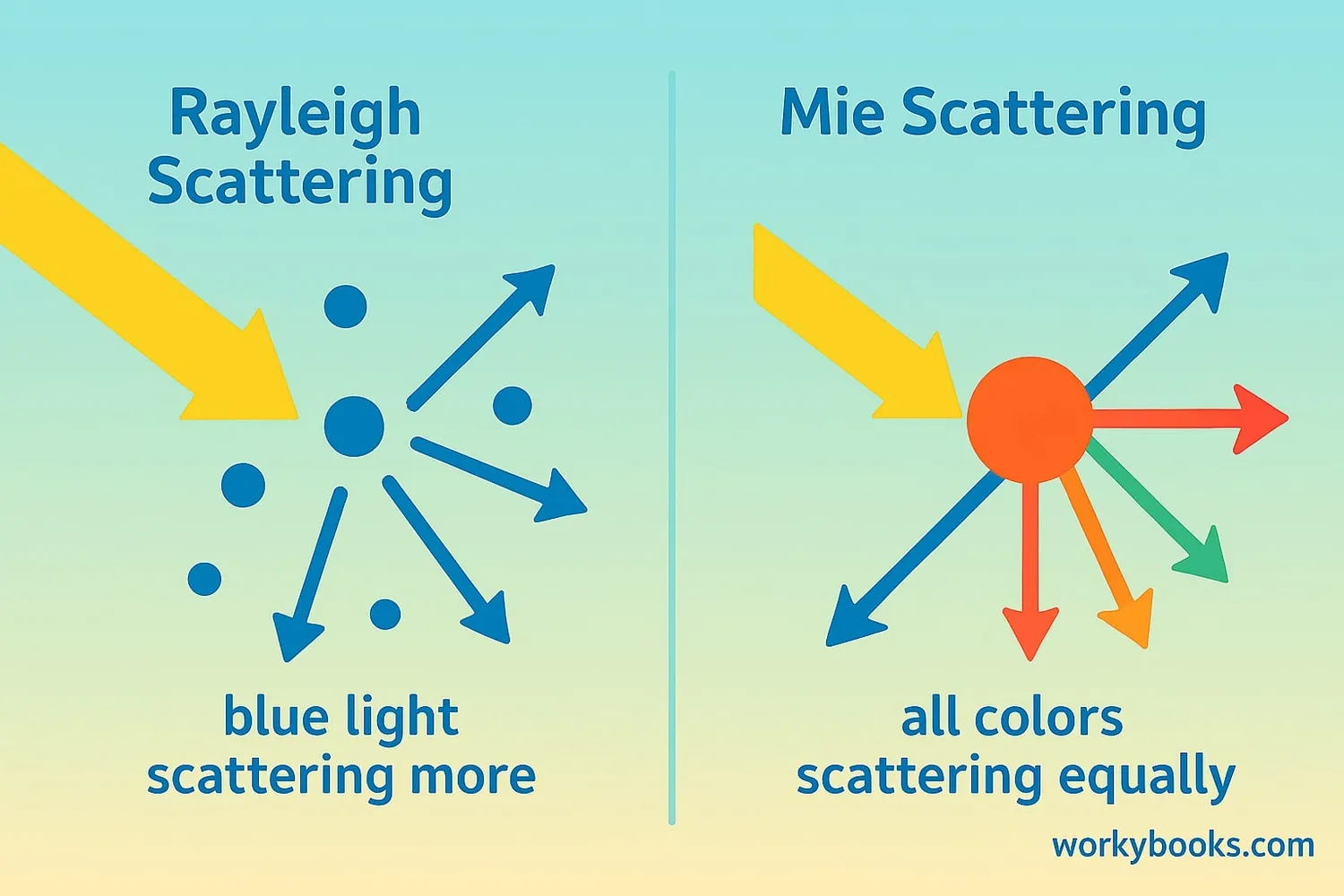 Rayleigh Scattering

blue light scattering more

Mie Scattering

all colors scattering equally

workybooks.com